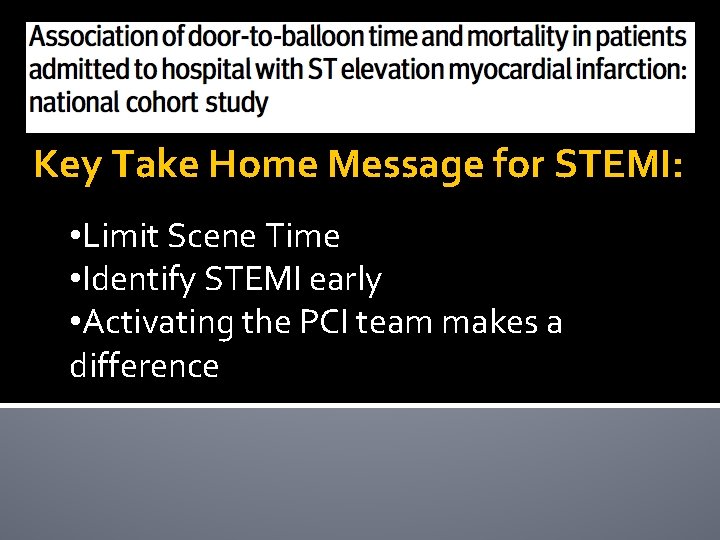 Association of door-to-balloon time and mortality in patients admitted to hospital with ST elevation myocardial infarction: national cohort study

Key Take Home Message for STEMI:

•Limit Scene Time
•Identify STEMI early
•Activating the PCI team makes a difference